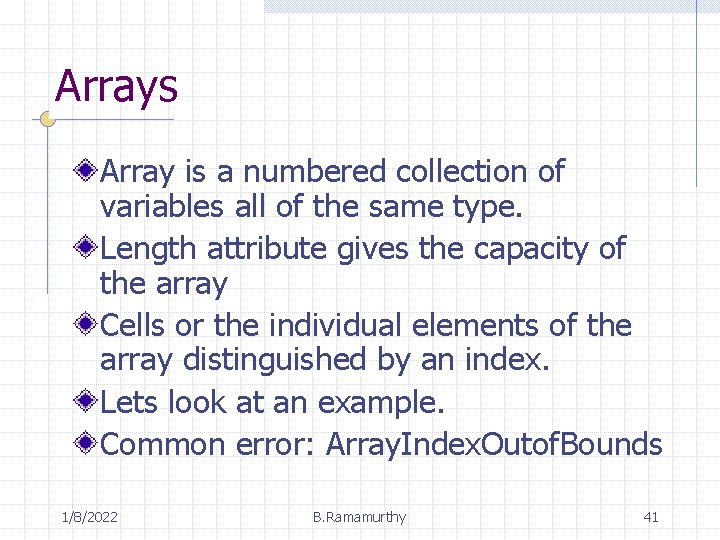 Arrays

Array is a numbered collection of variables all of the same type.

Length attribute gives the capacity of the array

Cells or the individual elements of the array distinguished by an index.

Lets look at an example.

Common error: ArrayIndexOutofBounds

1/8/2022 B.Ramamurthy 41